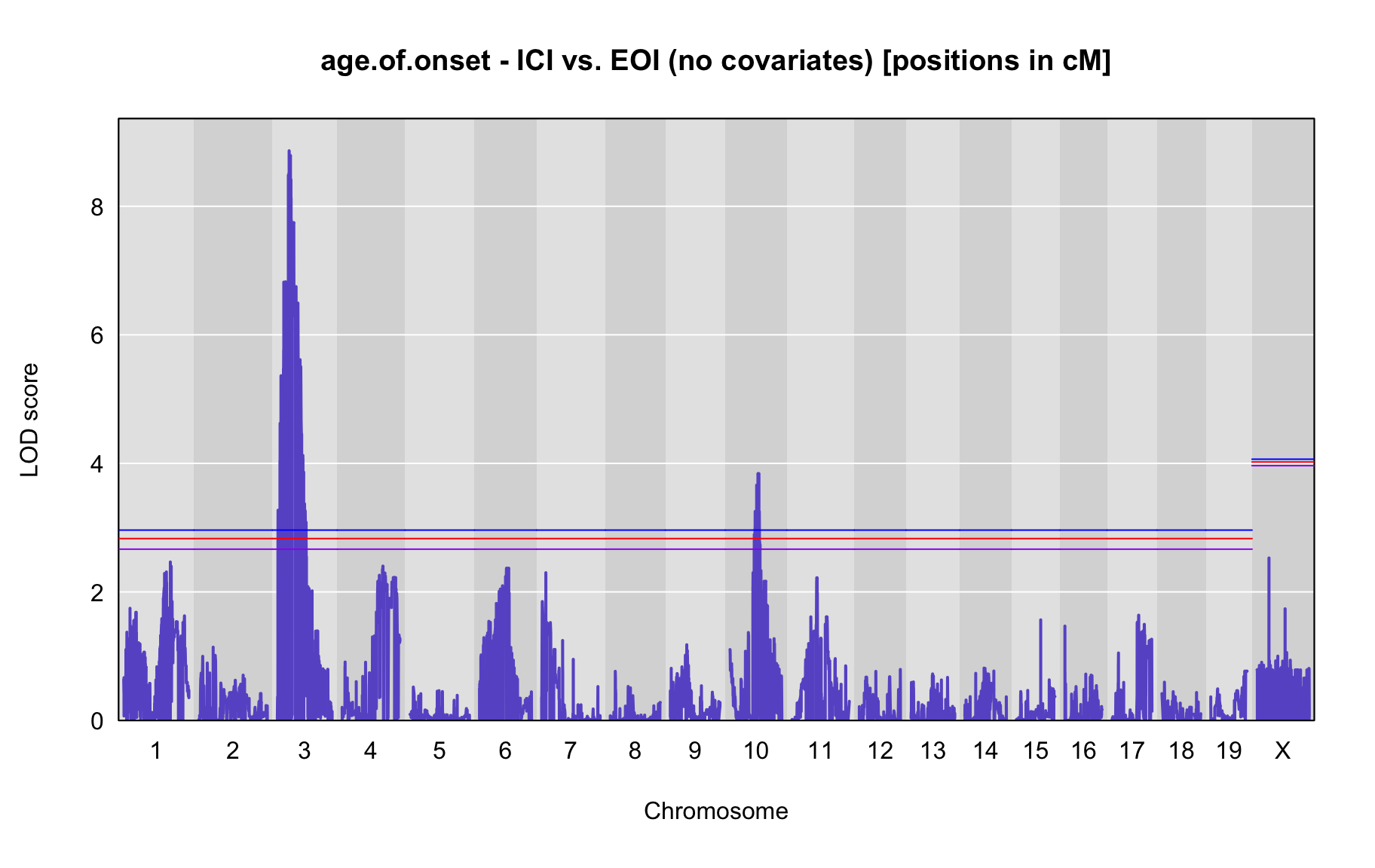 age.of.onset - ICI vs. EOI (no covariates) [positions in cM]

LOD score

8
6
4
2
0

1 2 3 4 5 6 7 8 9 10 11 12 13 14 15 16 17 18 19 X

Chromosome